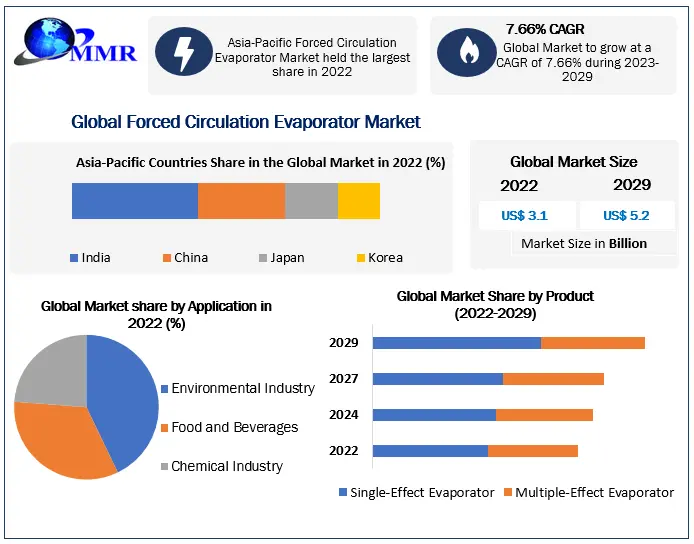 MMR

Asia-Pacific Forced Circulation Evaporator Market held the largest share in 2022

7.66% CAGR
Global Market to grow at a CAGR of 7.66% during 2023-2029

Global Forced Circulation Evaporator Market

Asia-Pacific Countries Share in the Global Market in 2022 (%)

India China Japan Korea

Global Market Size

| 2022 | 2029 |
|---|---|
| US$ 3.1 | US$ 5.2 |

Market Size in Billion

Global Market share by Application in 2022 (%)

Environmental Industry
Food and Beverages
Chemical Industry

Global Market Share by Product (2022-2029)

2029
2027
2024
2022

Single-Effect Evaporator Multiple-Effect Evaporator